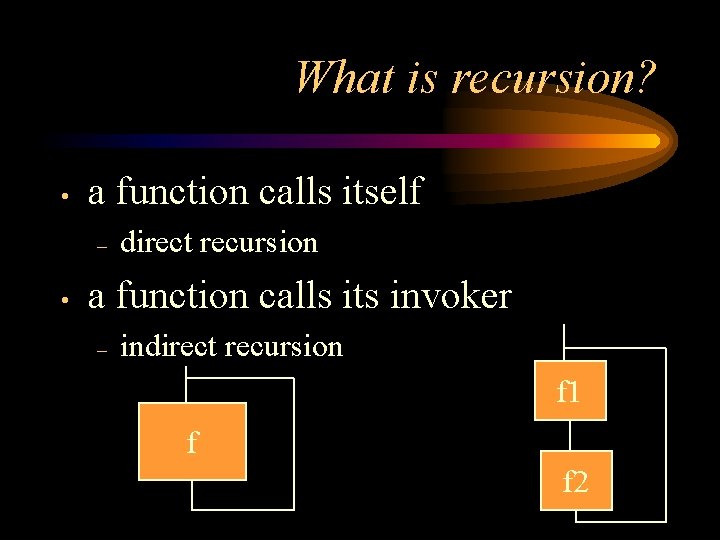 What is recursion?

• a function calls itself
– direct recursion

• a function calls its invoker
– indirect recursion

f

f1

f2